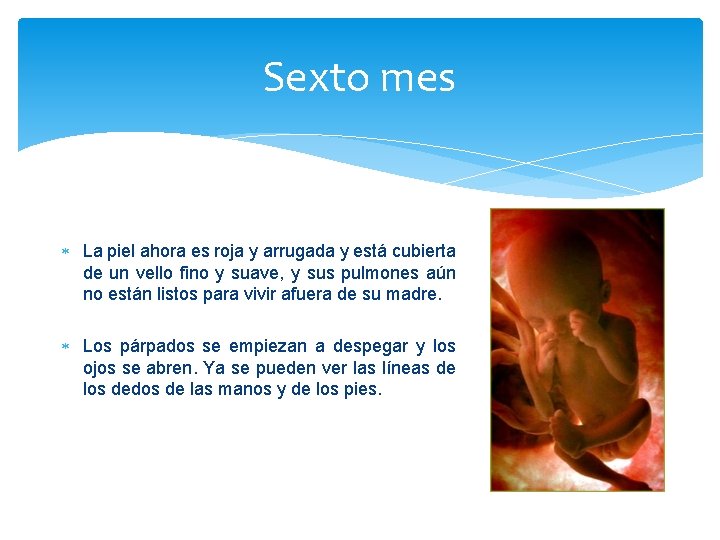 Sexto mes

* La piel ahora es roja y arrugada y está cubierta de un vello fino y suave, y sus pulmones aún no están listos para vivir afuera de su madre.

* Los párpados se empiezan a despegar y los ojos se abren. Ya se pueden ver las líneas de los dedos de las manos y de los pies.